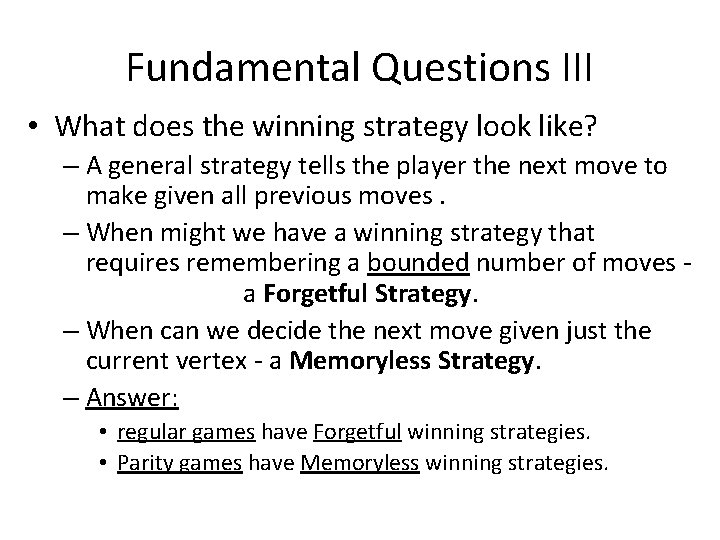 Fundamental Questions III

• What does the winning strategy look like?

– A general strategy tells the player the next move to make given all previous moves .

– When might we have a winning strategy that requires remembering a bounded number of moves - a Forgetful Strategy.

– When can we decide the next move given just the current vertex - a Memoryless Strategy.

– Answer:

• regular games have Forgetful winning strategies.

• Parity games have Memoryless winning strategies.